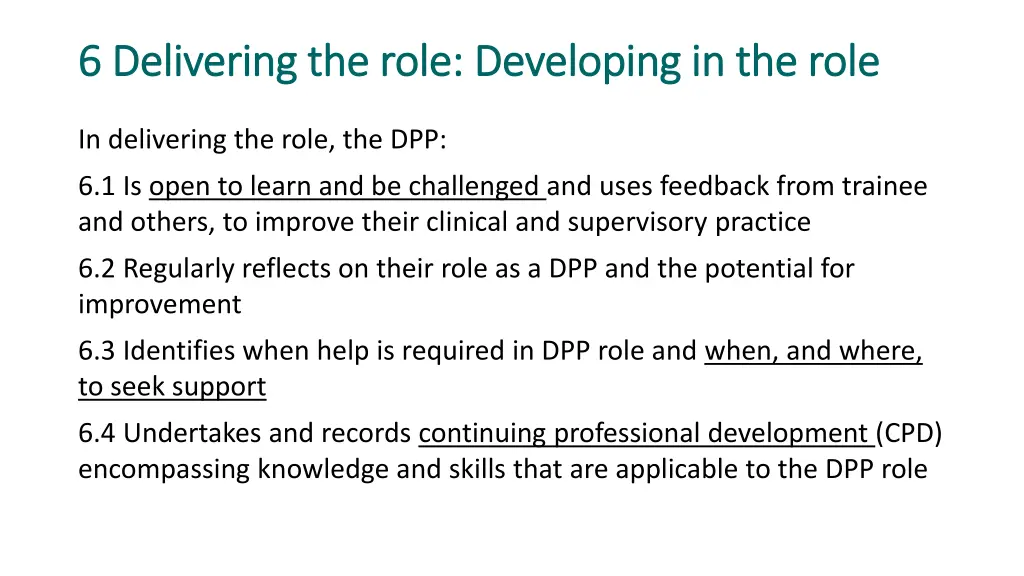 6 Delivering the role: Developing in the role

In delivering the role, the DPP:

6.1 Is open to learn and be challenged and uses feedback from trainee and others, to improve their clinical and supervisory practice

6.2 Regularly reflects on their role as a DPP and the potential for improvement

6.3 Identifies when help is required in DPP role and when, and where, to seek support

6.4 Undertakes and records continuing professional development (CPD) encompassing knowledge and skills that are applicable to the DPP role